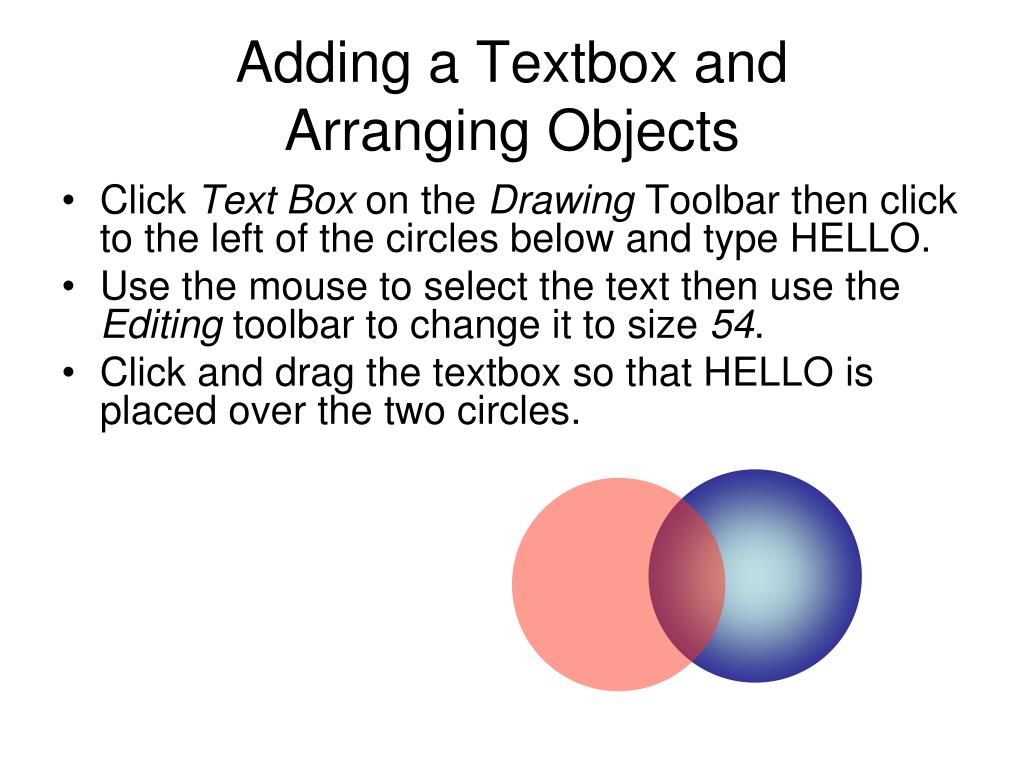 Adding a Textbox and Arranging Objects

• Click Text Box on the Drawing Toolbar then click to the left of the circles below and type HELLO.
• Use the mouse to select the text then use the Editing toolbar to change it to size 54.
• Click and drag the textbox so that HELLO is placed over the two circles.